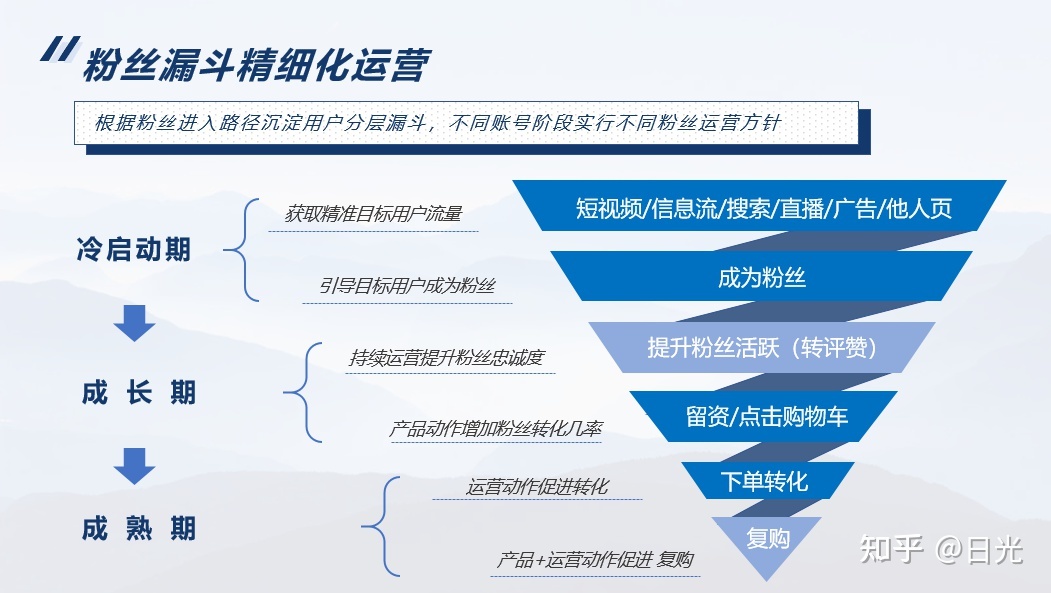 粉丝漏斗精细化运营

根据粉丝进入路径沉淀用户分层漏斗，不同账号阶段实行不同粉丝运营方针

冷启动期

获取精准目标用户流量

引导目标用户成为粉丝

成长期

持续运营提升粉丝忠诚度

产品动作增加粉丝转化几率

成熟期

运营动作促进转化

产品+运营动作促进 复购

短视频/信息流/搜索/直播/广告/他人页

成为粉丝

提升粉丝活跃（转评赞）

留资/点击购物车

下单转化

复购

知乎 @日光